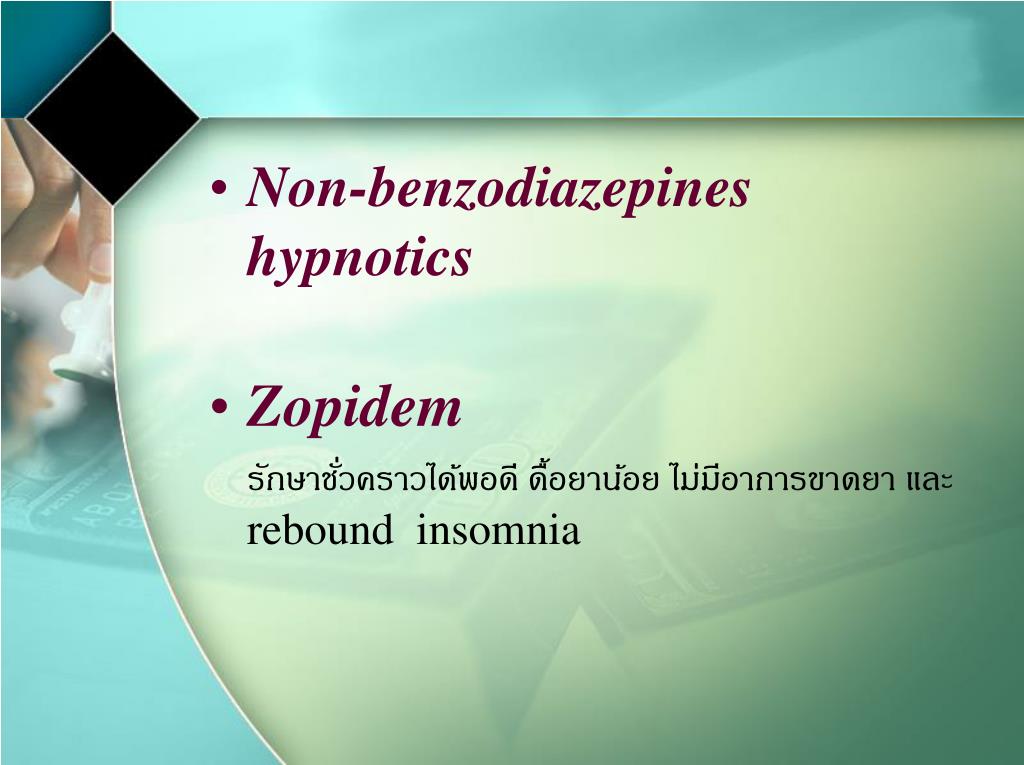 • Non-benzodiazepines hypnotics

• Zopidem

รักษาชั่วคราวได้พอดี ดื้อยาน้อย ไม่มีอาการขาดยา และ rebound insomnia